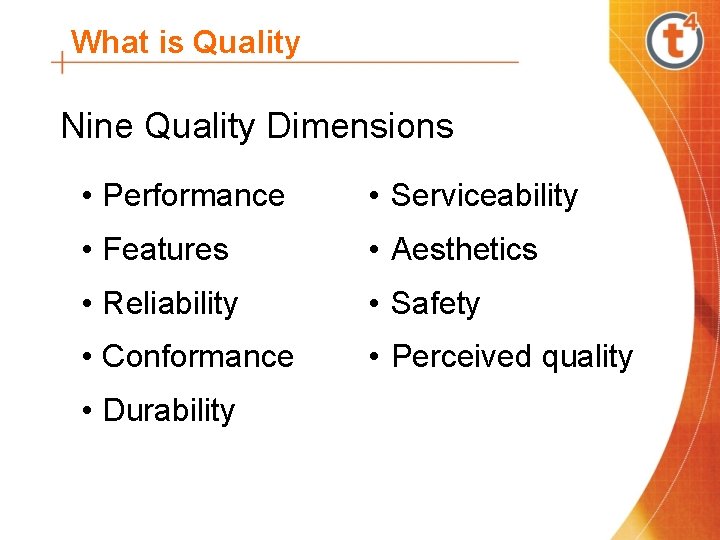 What is Quality

t4

Nine Quality Dimensions

• Performance
• Features
• Reliability
• Conformance
• Durability

• Serviceability
• Aesthetics
• Safety
• Perceived quality